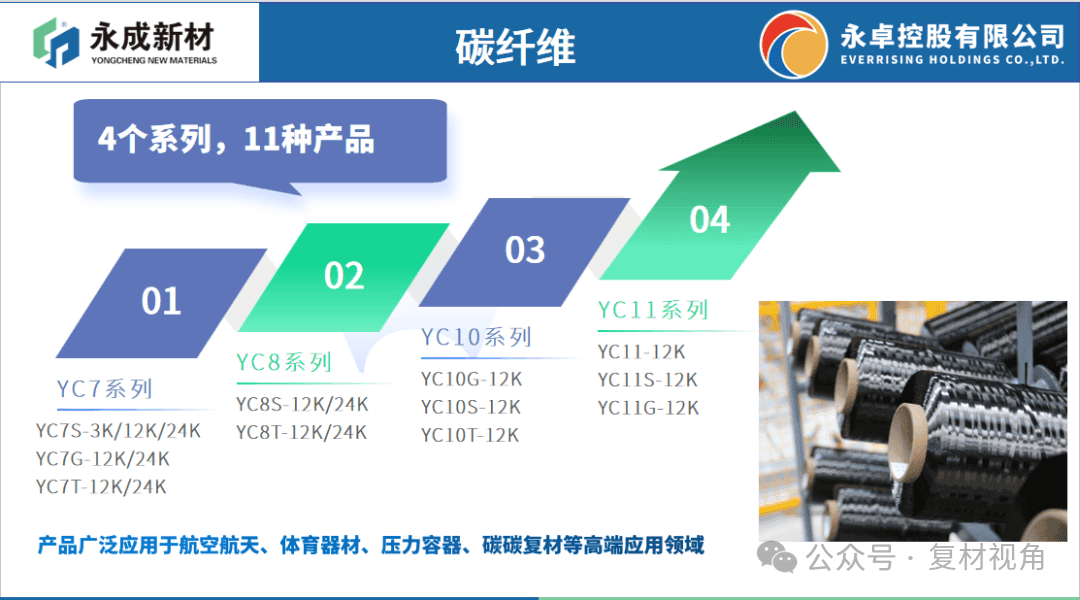 永成新材
YONGCHENG NEW MATERIALS

碳纤维

永卓控股有限公司
EVERRISING HOLDINGS CO.,LTD.

4个系列，11种产品

01
YC7系列
YC7S-3K/12K/24K
YC7G-12K/24K
YC7T-12K/24K

02
YC8系列
YC8S-12K/24K
YC8T-12K/24K

03
YC10系列
YC10G-12K
YC10S-12K
YC10T-12K

04
YC11系列
YC11-12K
YC11S-12K
YC11G-12K

产品广泛应用于航空航天、体育器材、压力容器、碳碳复材等高端应用领域

公众号 · 复材视角